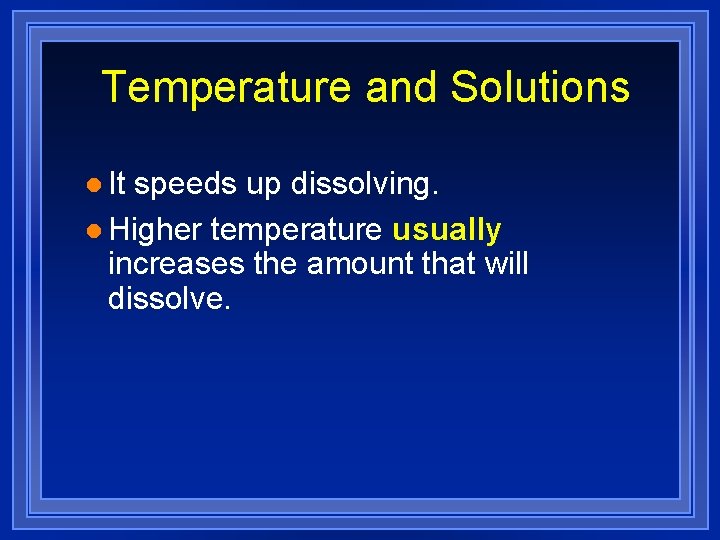 Temperature and Solutions

- It speeds up dissolving.
- Higher temperature usually increases the amount that will dissolve.